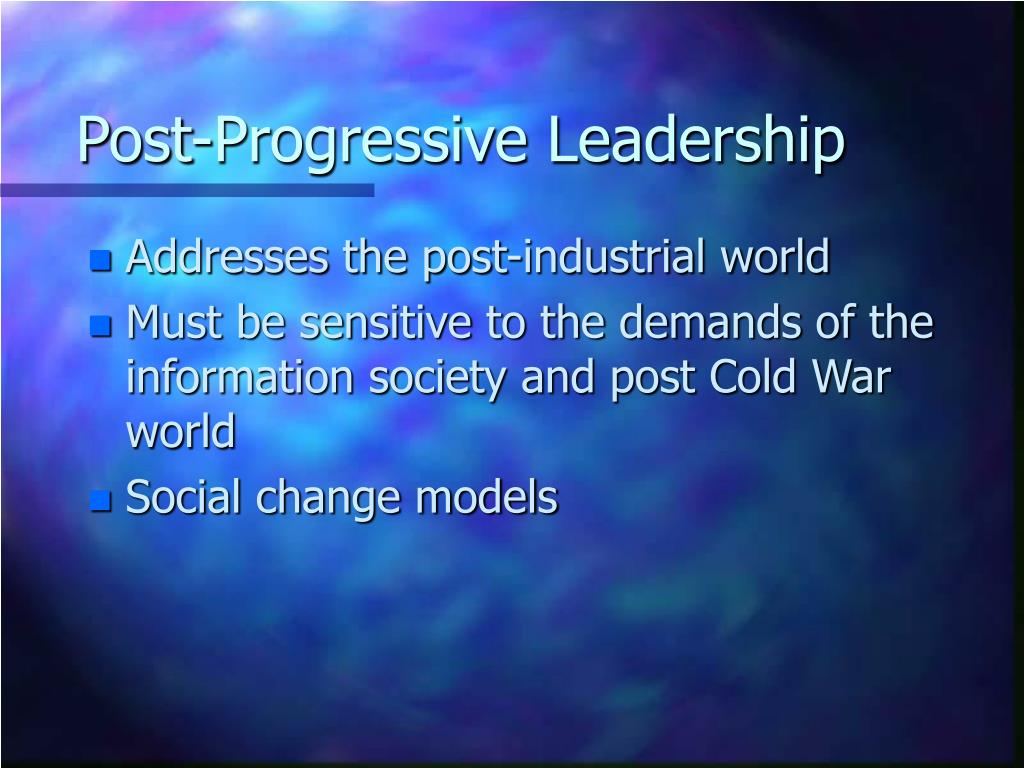 Post-Progressive Leadership

- Addresses the post-industrial world
- Must be sensitive to the demands of the information society and post Cold War world
- Social change models